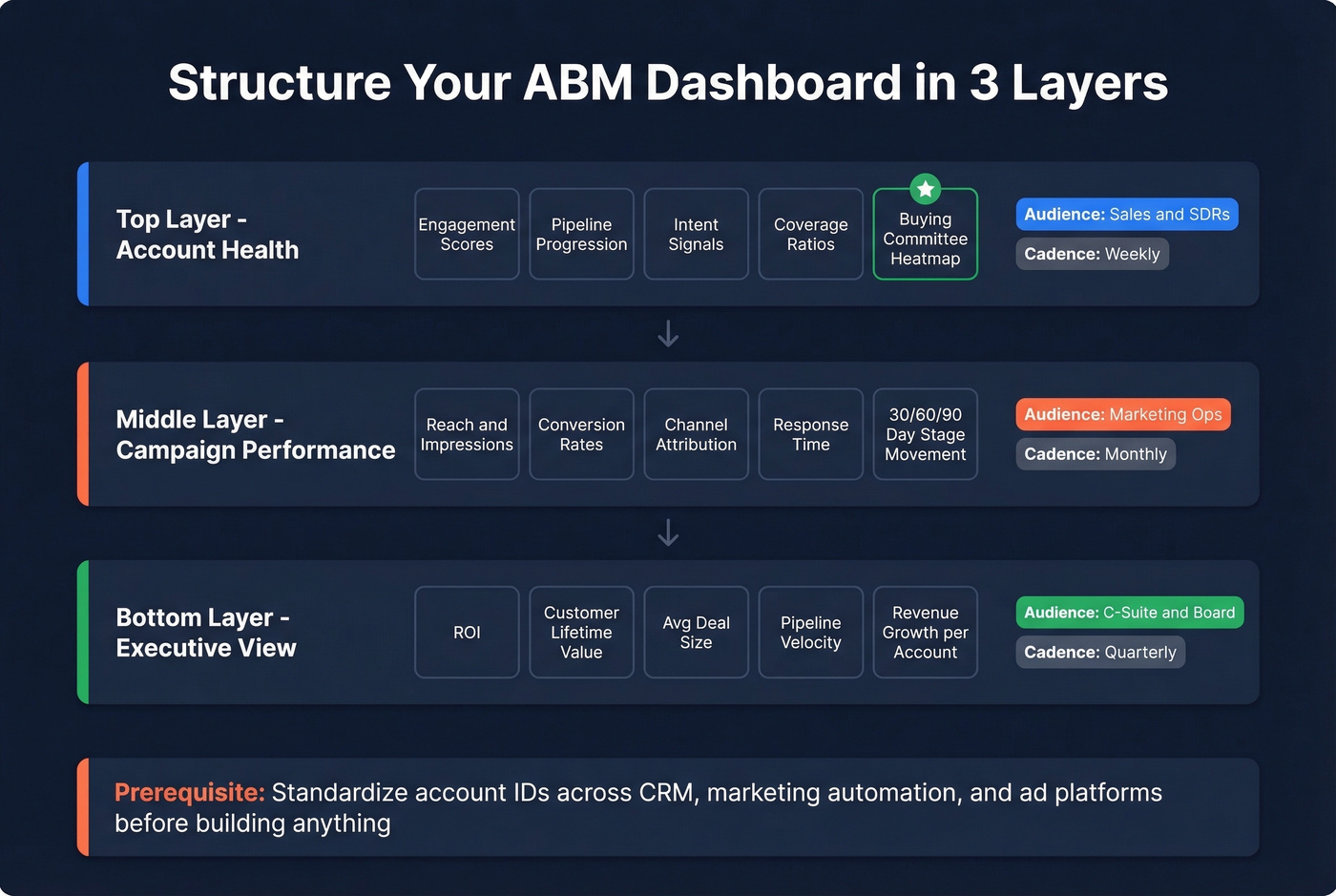 Structure Your ABM Dashboard in 3 Layers

Top Layer - Account Health

Engagement Scores

Pipeline Progression

Intent Signals

Coverage Ratios

Buying Committee Heatmap

Audience: Sales and SDRs

Cadence: Weekly

Middle Layer - Campaign Performance

Reach and Impressions

Conversion Rates

Channel Attribution

Response Time

30/60/90 Day Stage Movement

Audience: Marketing Ops

Cadence: Monthly

Bottom Layer - Executive View

ROI

Customer Lifetime Value

Avg Deal Size

Pipeline Velocity

Revenue Growth per Account

Audience: C-Suite and Board

Cadence: Quarterly

Prerequisite: Standardize account IDs across CRM, marketing automation, and ad platforms before building anything